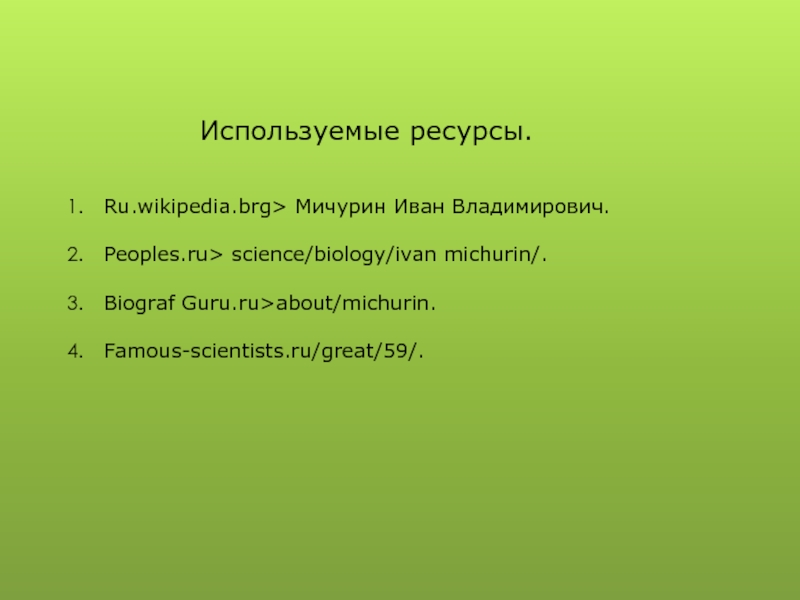 Используемые ресурсы.

1. Ru.wikipedia.brg> Мичурин Иван Владимирович.

2. Peoples.ru> science/biology/ivan michurin/.

3. Biograf Guru.ru>about/michurin.

4. Famous-scientists.ru/great/59/.